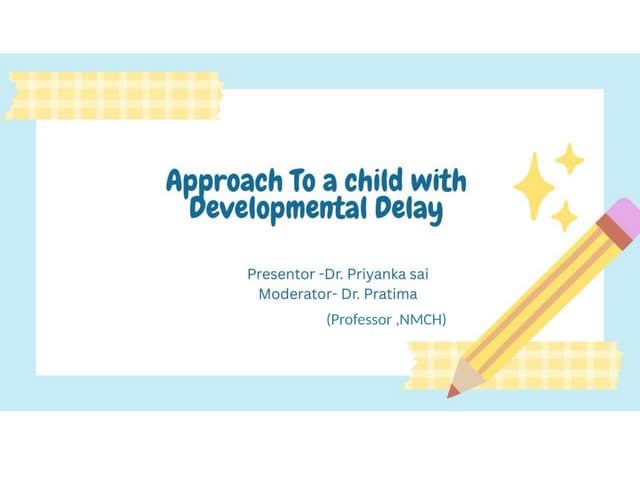 Approach To a child with Developmental Delay

Presentor -Dr. Priyanka sai
Moderator- Dr. Pratima
(Professor ,NMCH)